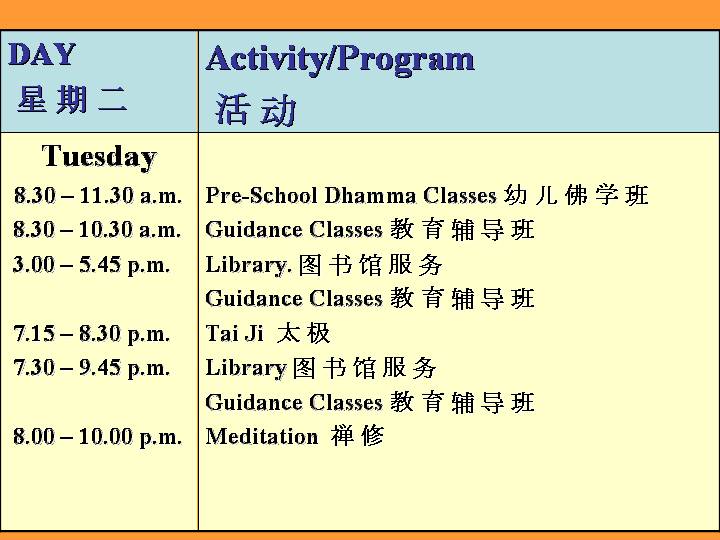 | DAY 星期二 | Activity/Program 活动 |
|---|---|
| Tuesday | |
| 8.30 – 11.30 a.m. | Pre-School Dhamma Classes 幼儿佛学班 |
| 8.30 – 10.30 a.m. | Guidance Classes 教育辅导班 |
| 3.00 – 5.45 p.m. | Library. 图书馆服务 |
| | Guidance Classes 教育辅导班 |
| 7.15 – 8.30 p.m. | Tai Ji 太极 |
| 7.30 – 9.45 p.m. | Library 图书馆服务 |
| | Guidance Classes 教育辅导班 |
| 8.00 – 10.00 p.m. | Meditation 禅修 |